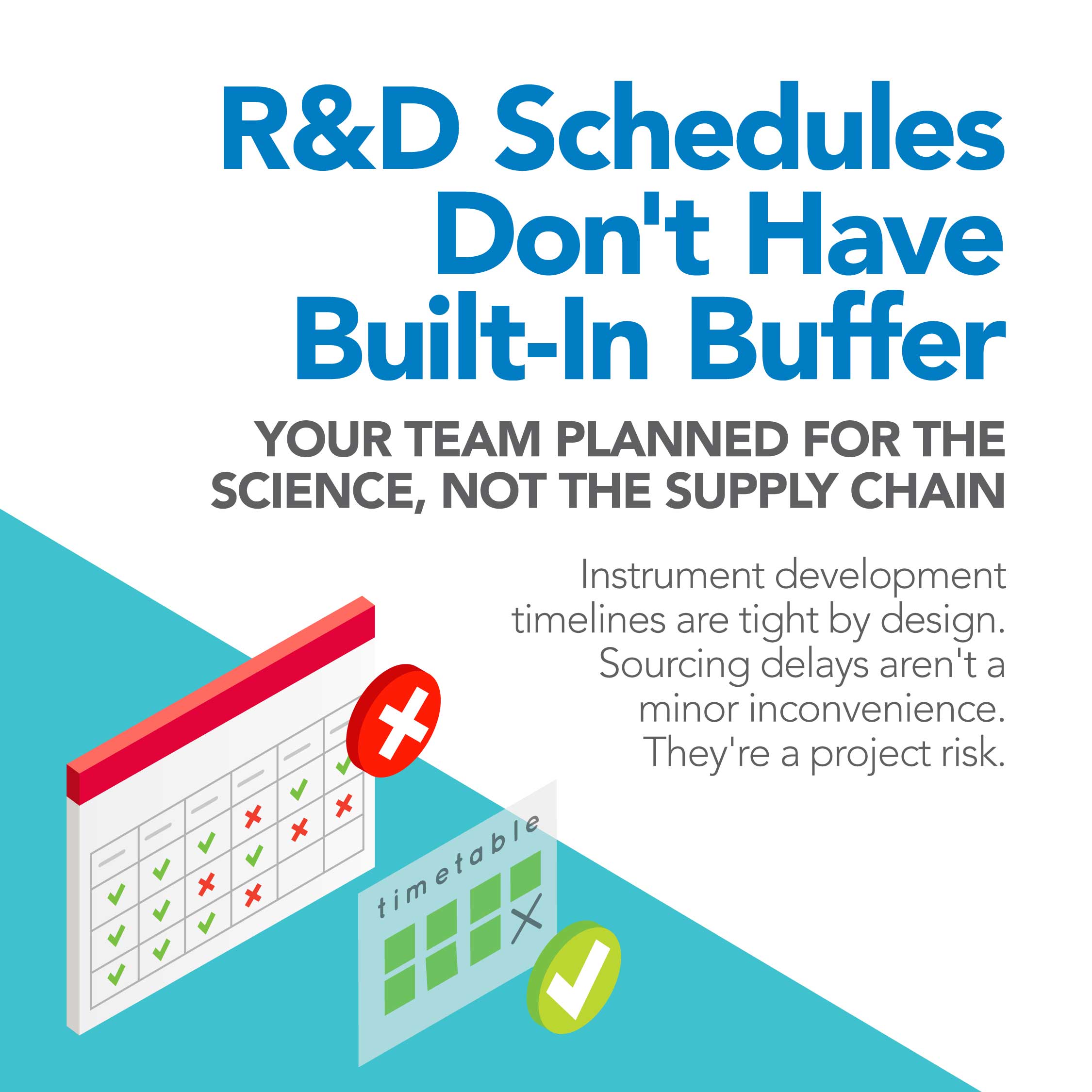 R&D Schedules Don't Have Built-In Buffer

YOUR TEAM PLANNED FOR THE SCIENCE, NOT THE SUPPLY CHAIN

Instrument development timelines are tight by design. Sourcing delays aren't a minor inconvenience. They're a project risk.

timetable